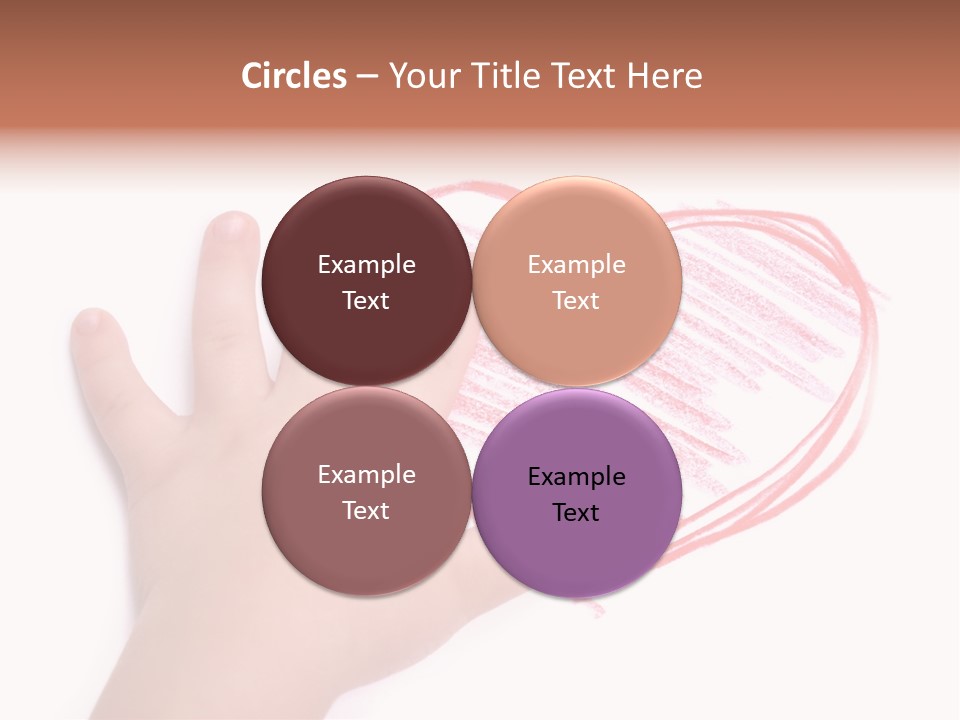 Circles – Your Title Text Here

Example Text

Example Text

Example Text

Example Text